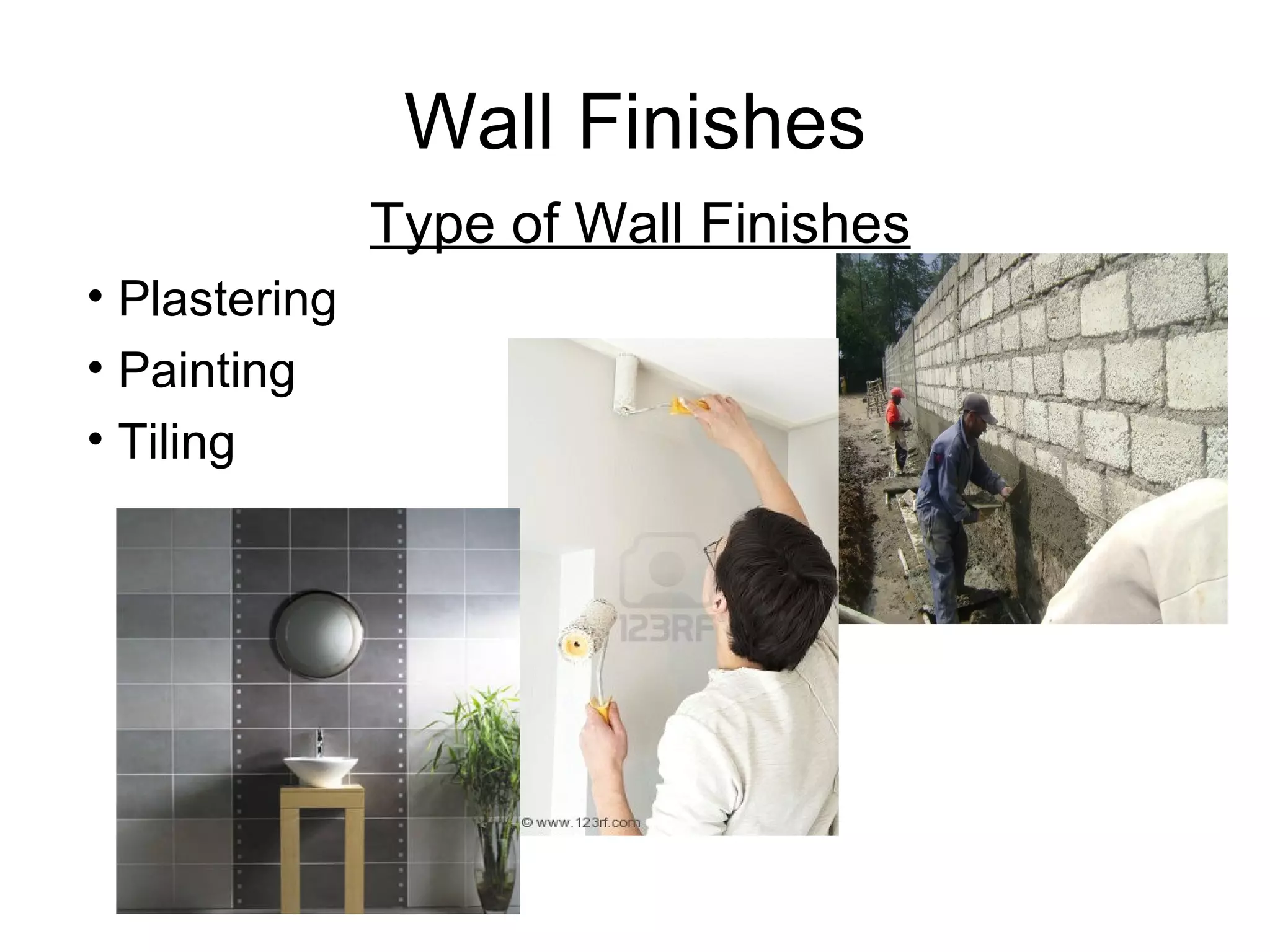 Wall Finishes

Type of Wall Finishes

• Plastering
• Painting
• Tiling

123RF

© www.123rf.com